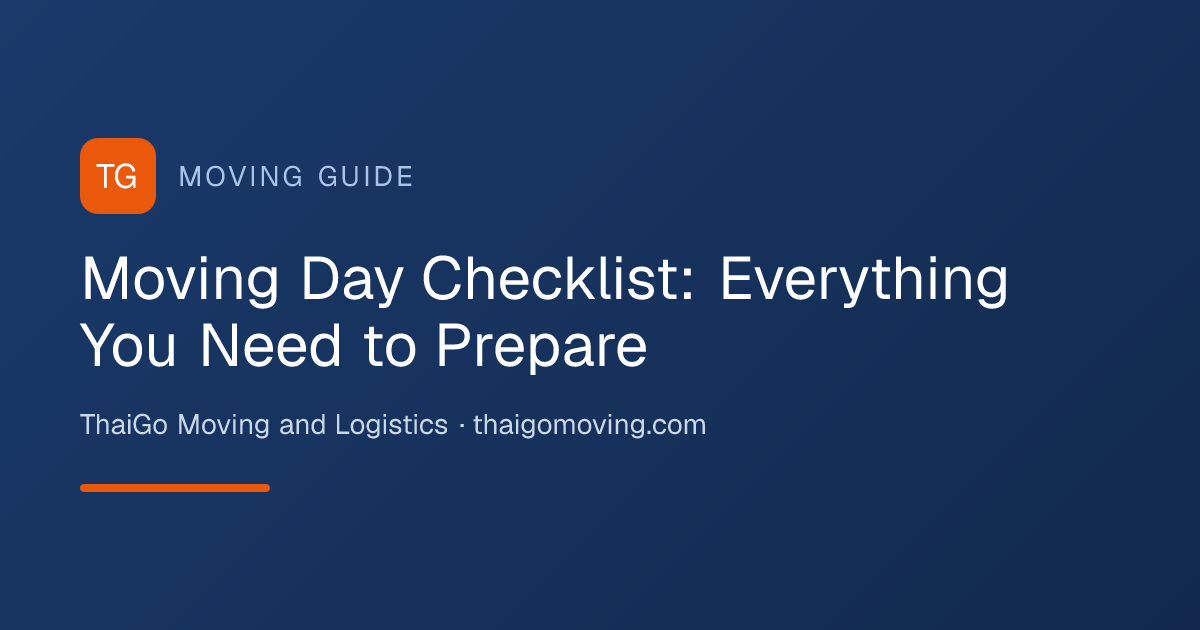 TG

MOVING GUIDE

Moving Day Checklist: Everything You Need to Prepare

ThaiGo Moving and Logistics · thaigomoving.com